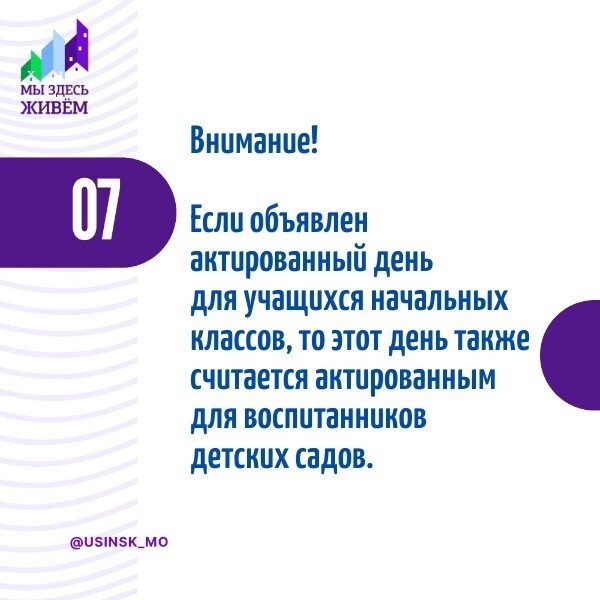 МЫ ЗДЕСЬ ЖИВЁМ

07

Внимание!

Если объявлен актированный день для учащихся начальных классов, то этот день также считается актированным для воспитанников детских садов.

@USINSK_MO